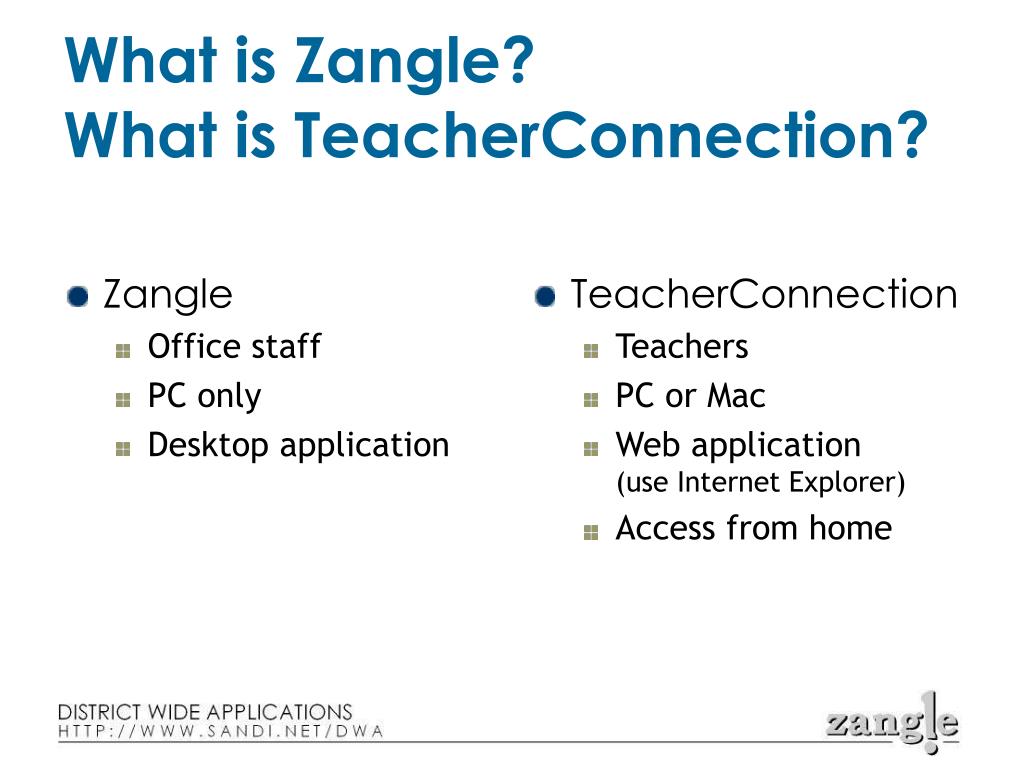 What is Zangle?
What is TeacherConnection?

Zangle
Office staff
PC only
Desktop application

TeacherConnection
Teachers
PC or Mac
Web application
(use Internet Explorer)
Access from home

DISTRICT WIDE APPLICATIONS
HTTP://WWW.SANDI.NET/DWA

zangle